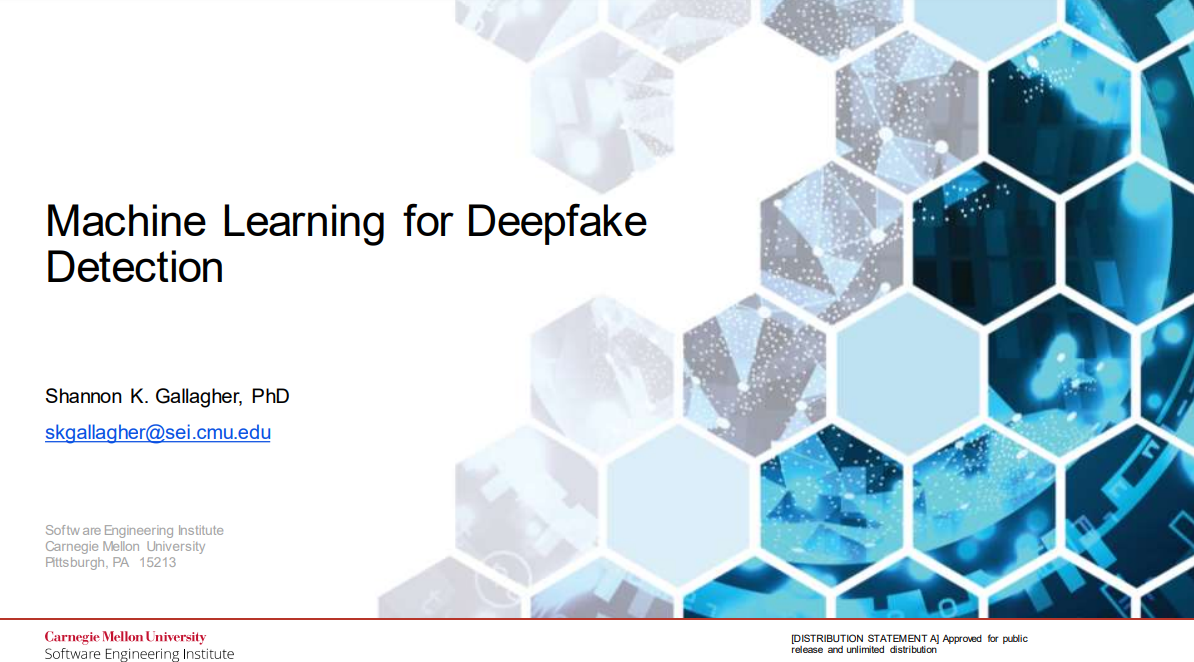 Machine Learning for Deepfake Detection

Shannon K. Gallagher, PhD

skgallagher@sei.cmu.edu

Software Engineering Institute
Carnegie Mellon University
Pittsburgh, PA 15213

Carnegie Mellon University
Software Engineering Institute

[DISTRIBUTION STATEMENT A] Approved for public release and unlimited distribution